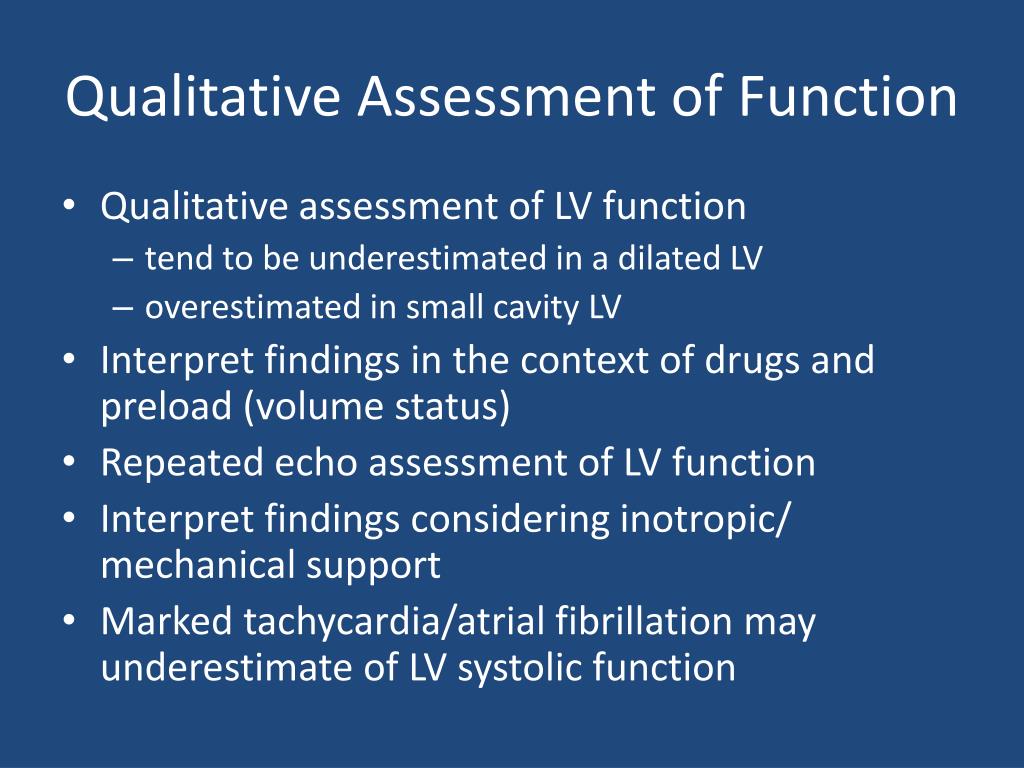 Qualitative Assessment of Function

• Qualitative assessment of LV function
– tend to be underestimated in a dilated LV
– overestimated in small cavity LV
• Interpret findings in the context of drugs and preload (volume status)
• Repeated echo assessment of LV function
• Interpret findings considering inotropic/ mechanical support
• Marked tachycardia/atrial fibrillation may underestimate of LV systolic function